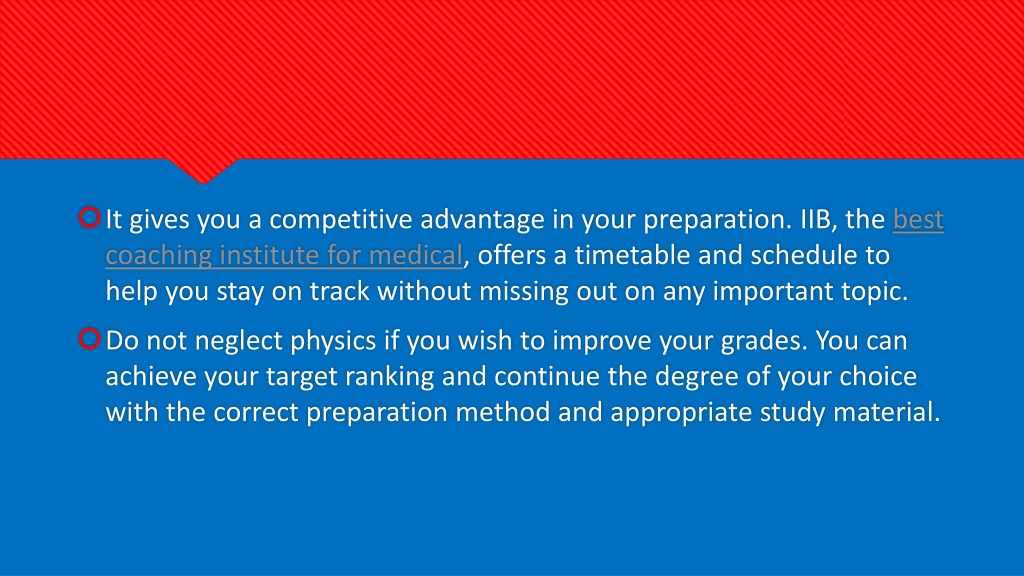 It gives you a competitive advantage in your preparation. IIB, the best coaching institute for medical, offers a timetable and schedule to help you stay on track without missing out on any important topic.

Do not neglect physics if you wish to improve your grades. You can achieve your target ranking and continue the degree of your choice with the correct preparation method and appropriate study material.